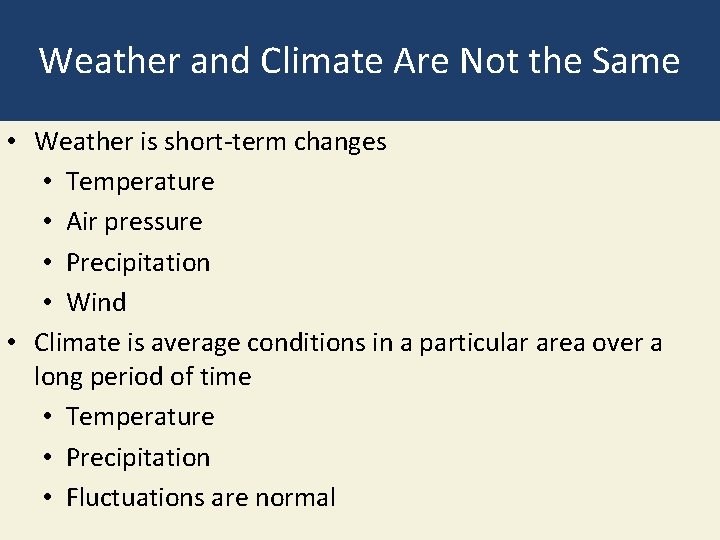 Weather and Climate Are Not the Same

• Weather is short-term changes
  • Temperature
  • Air pressure
  • Precipitation
  • Wind
• Climate is average conditions in a particular area over a long period of time
  • Temperature
  • Precipitation
  • Fluctuations are normal